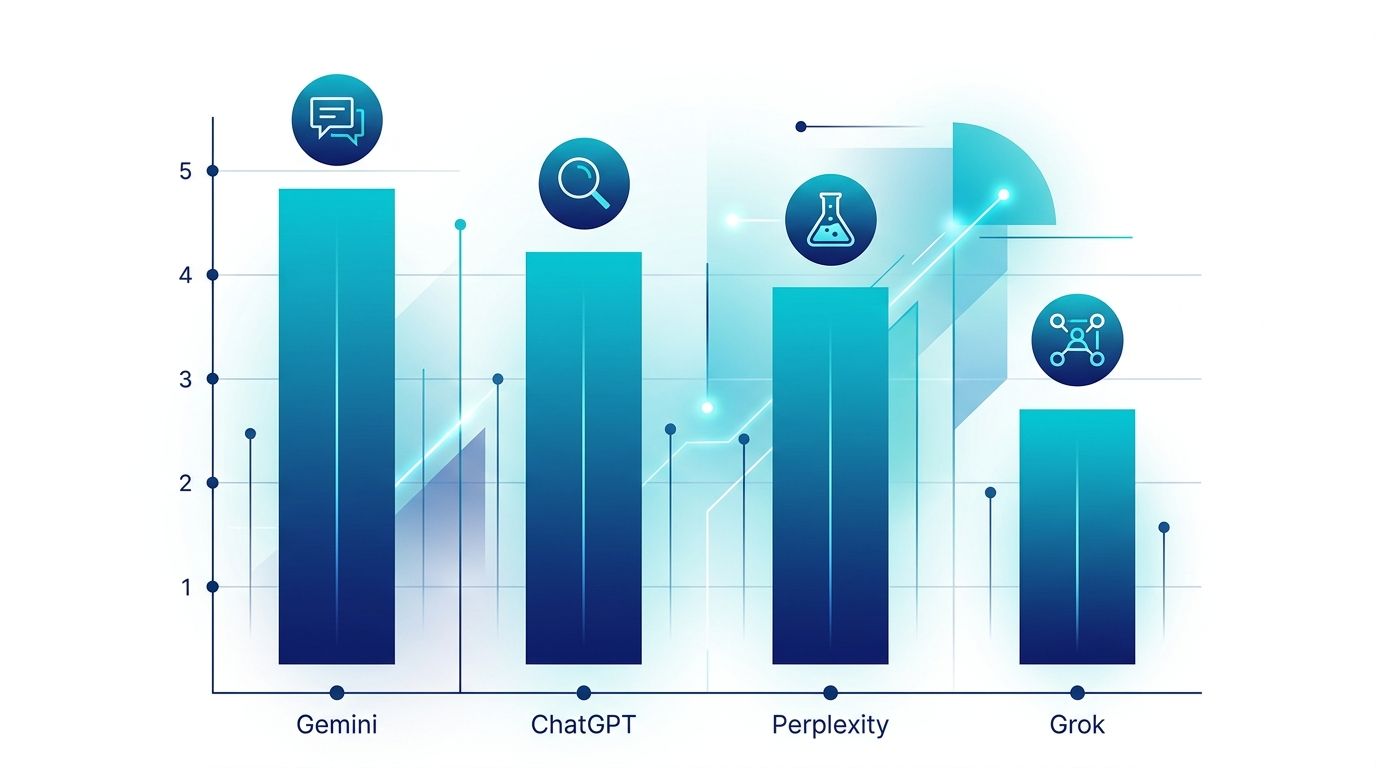 5
4
3
2
1
Gemini
ChatGPT
Perplexity
Grok